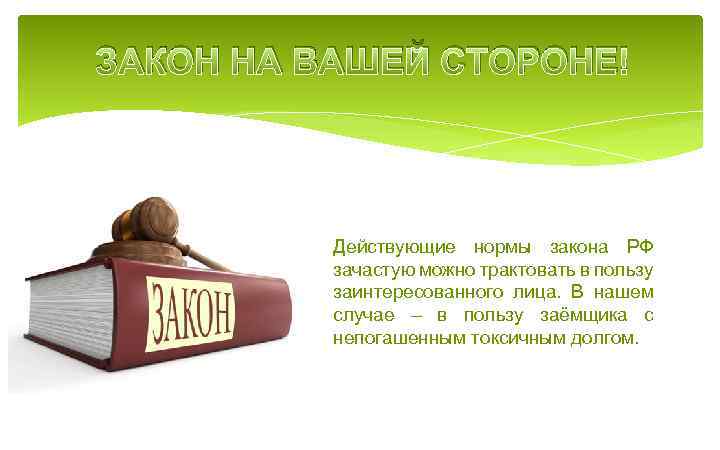 ЗАКОН НА ВАШЕЙ СТОРОНЕ!

ЗАКОН

Действующие нормы закона РФ зачастую можно трактовать в пользу заинтересованного лица. В нашем случае – в пользу заёмщика с непогашенным токсичным долгом.